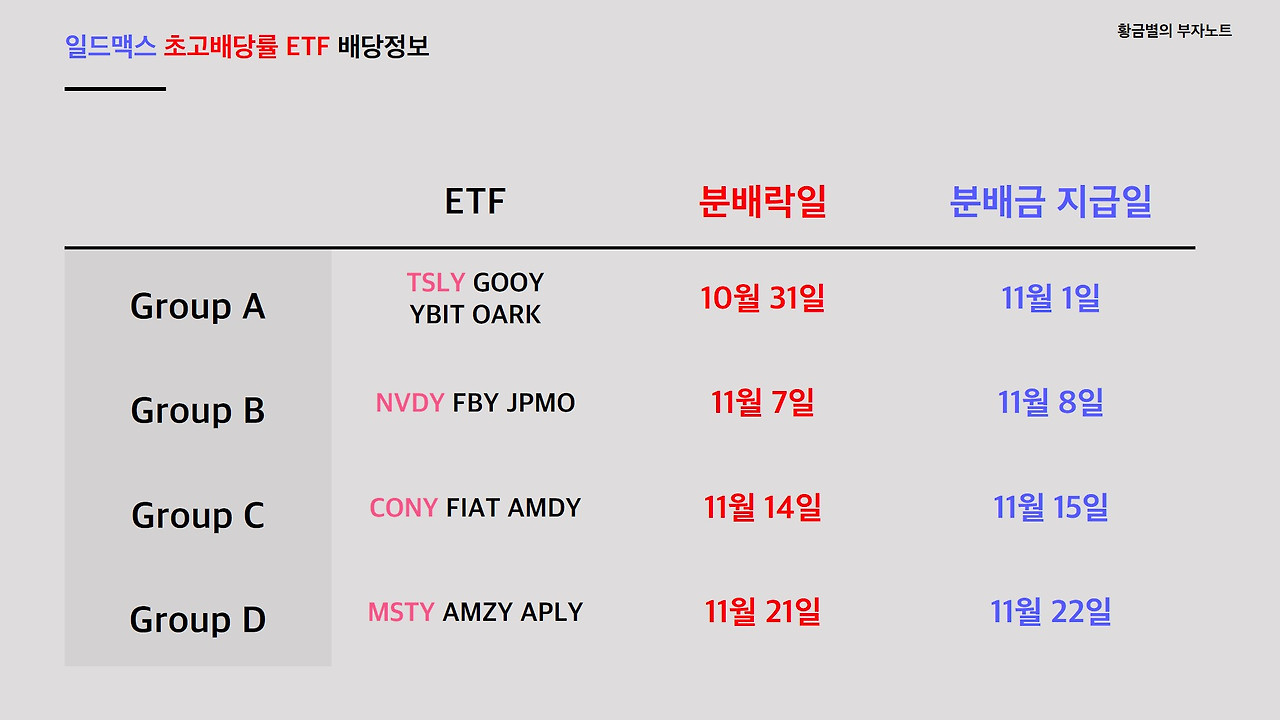 일드맥스 초고배당률 ETF 배당정보

황금별의 부자노트

| | ETF | 분배락일 | 분배금 지급일 |
|---|---|---|---|
| Group A | TSLY GOOY YBIT OARK | 10월 31일 | 11월 1일 |
| Group B | NVDY FBY JPMO | 11월 7일 | 11월 8일 |
| Group C | CONY FIAT AMDY | 11월 14일 | 11월 15일 |
| Group D | MSTY AMZY APLY | 11월 21일 | 11월 22일 |